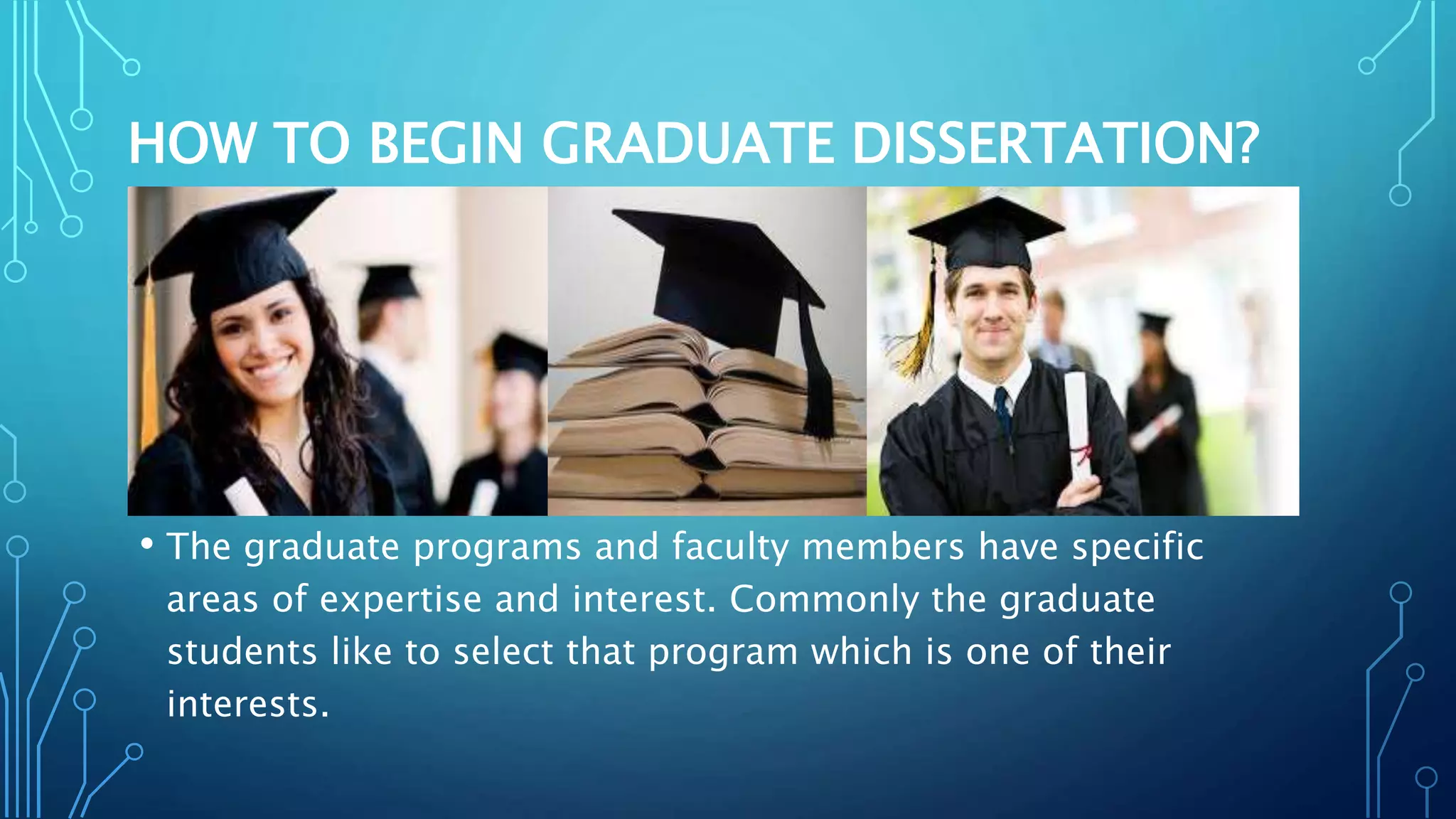 HOW TO BEGIN GRADUATE DISSERTATION?

• The graduate programs and faculty members have specific areas of expertise and interest. Commonly the graduate students like to select that program which is one of their interests.